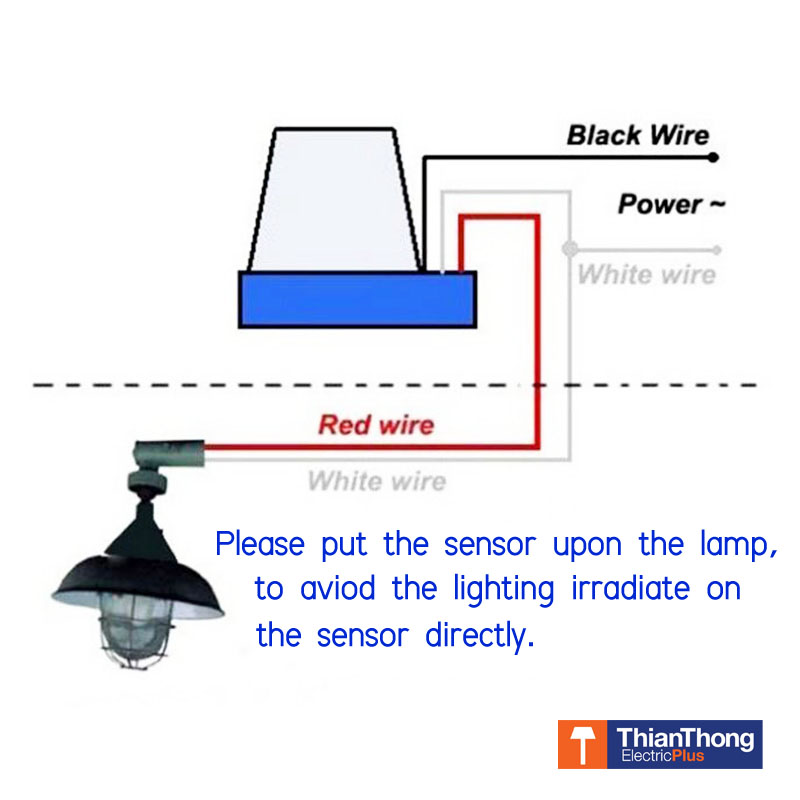 Black Wire

Power ~

White wire

Red wire

White wire

Please put the sensor upon the lamp, to aviod the lighting irradiate on the sensor directly.

ThianThong ElectricPlus